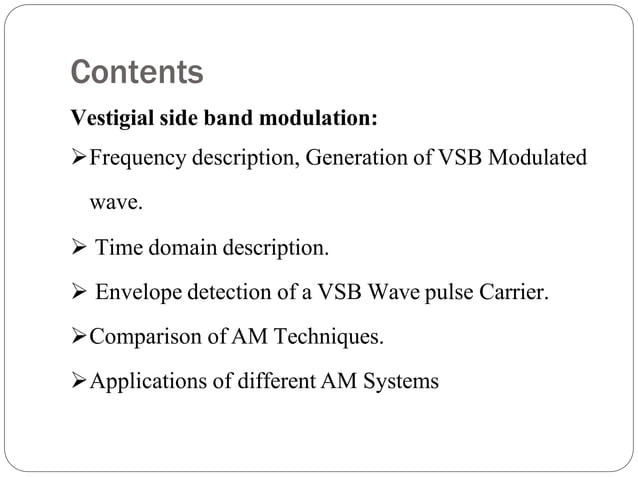 Contents

Vestigial side band modulation:

➢Frequency description, Generation of VSB Modulated wave.

➢ Time domain description.

➢ Envelope detection of a VSB Wave pulse Carrier.

➢Comparison of AM Techniques.

➢Applications of different AM Systems